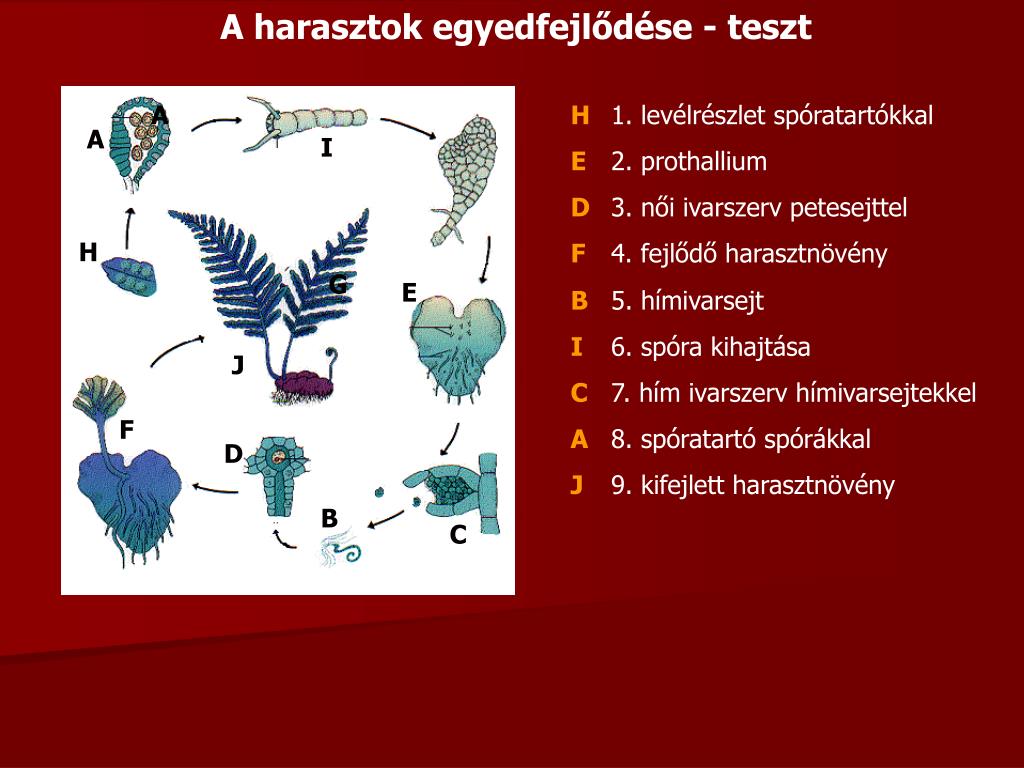 A harasztok egyedfejlődése - teszt

A
A
I
H
G
E
J
F
D
B
C

H 1. levélrészlet spóratartókkal
E 2. prothallium
D 3. női ivarszerv petesejttel
F 4. fejlődő harasztnövény
B 5. hímivarsejt
I 6. spóra kihajtása
C 7. hím ivarszerv hímivarsejtekkel
A 8. spóratartó spórákkal
J 9. kifejlett harasztnövény